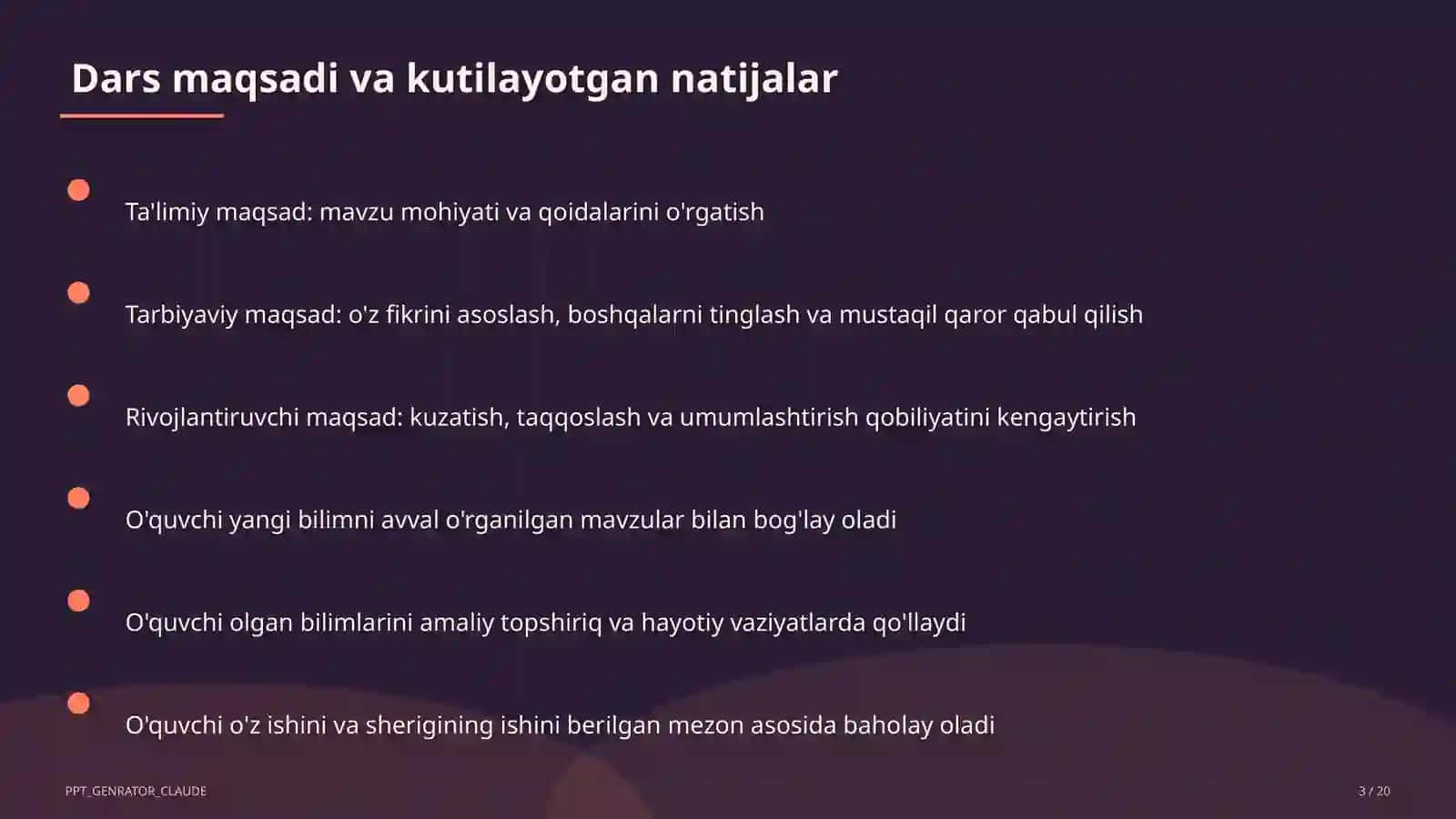 Dars maqsadi va kutilayotgan natijalar

Ta'limiy maqsad: mavzu mohiyati va qoidalarini o'rgatish

Tarbiyaviy maqsad: o'z fikrini asoslash, boshqalarni tinglash va mustaqil qaror qabul qilish

Rivojlantiruvchi maqsad: kuzatish, taqqoslash va umumlashtirish qobiliyatini kengaytirish

O'quvchi yangi bilimni avval o'rganilgan mavzular bilan bog'lay oladi

O'quvchi olgan bilimlarini amaliy topshiriq va hayotiy vaziyatlarda qo'llaydi

O'quvchi o'z ishini va sherigining ishini berilgan mezon asosida baholay oladi

PPT_GENRATOR_CLAUDE

3 / 20